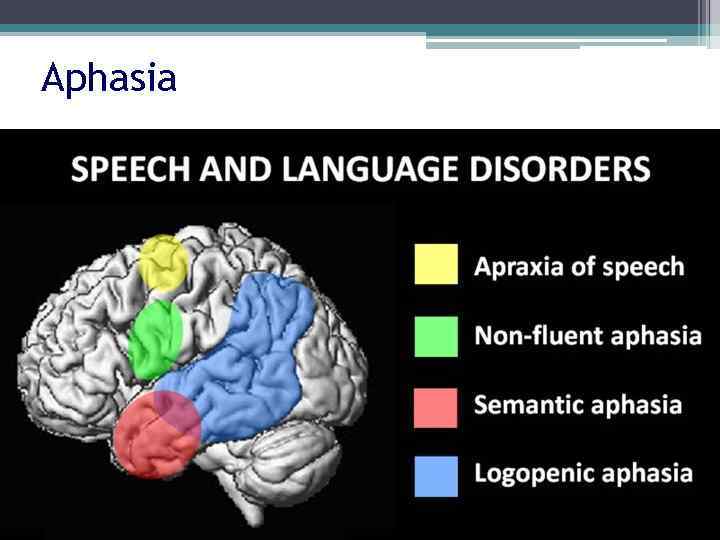 Aphasia

SPEECH AND LANGUAGE DISORDERS

Apraxia of speech

Non-fluent aphasia

Semantic aphasia

Logopenic aphasia